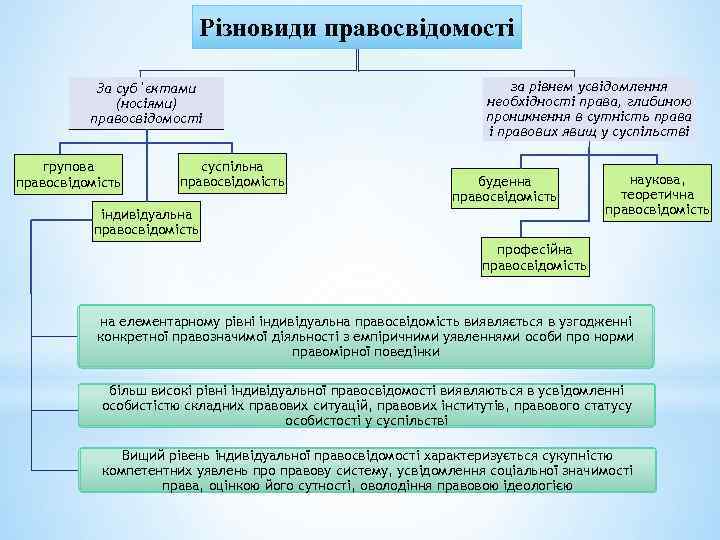 Різновиди правосвідомості

За суб'єктами (носіями) правосвідомості

групова правосвідомість

суспільна правосвідомість

індивідуальна правосвідомість

за рівнем усвідомлення необхідності права, глибиною проникнення в сутність права і правових явищ у суспільстві

буденна правосвідомість

наукова, теоретична правосвідомість

професійна правосвідомість

на елементарному рівні індивідуальна правосвідомість виявляється в узгодженні конкретної правозначимої діяльності з емпіричними уявленнями особи про норми правомірної поведінки

більш високі рівні індивідуальної правосвідомості виявляються в усвідомленні особистістю складних правових ситуацій, правових інститутів, правового статусу особистості у суспільстві

Вищий рівень індивідуальної правосвідомості характеризується сукупністю компетентних уявлень про правову систему, усвідомлення соціальної значимості права, оцінкою його сутності, оволодіння правовою ідеологією